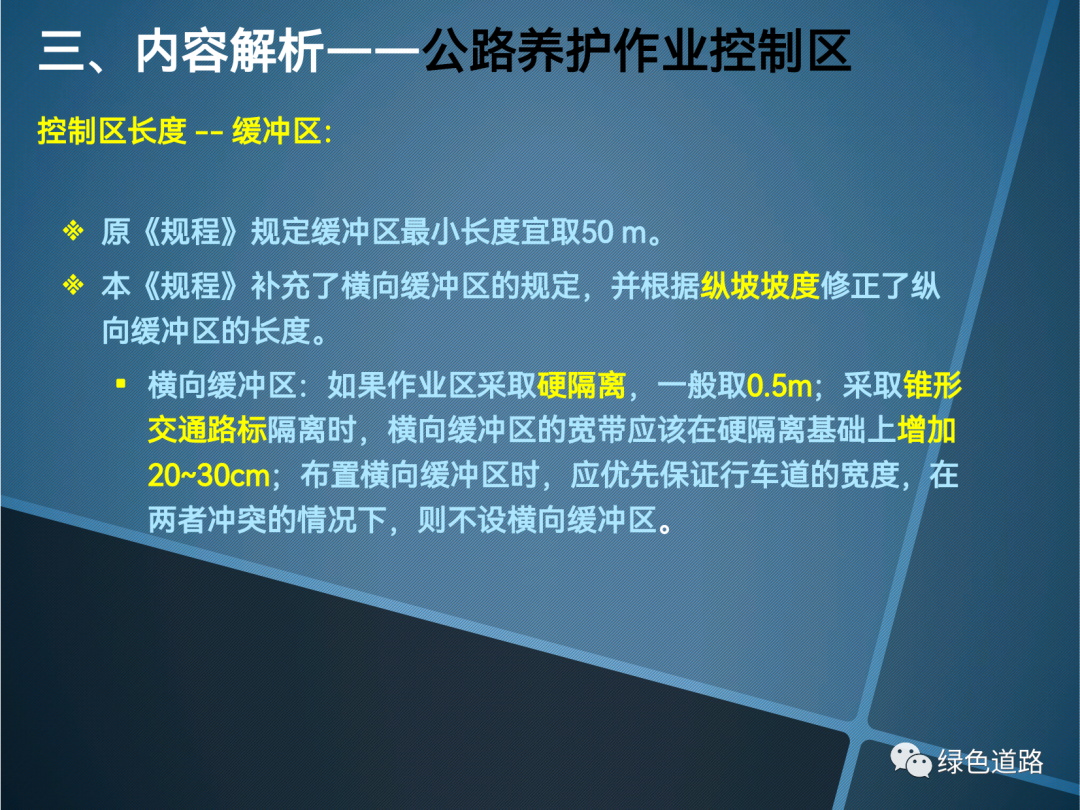 三、内容解析——公路养护作业控制区

控制区长度 -- 缓冲区:

❖ 原《规程》规定缓冲区最小长度宜取50 m。

❖ 本《规程》补充了横向缓冲区的规定，并根据纵坡坡度修正了纵向缓冲区的长度。

▪ 横向缓冲区：如果作业区采取硬隔离，一般取0.5m；采取锥形交通路标隔离时，横向缓冲区的宽带应该在硬隔离基础上增加20~30cm；布置横向缓冲区时，应优先保证行车道的宽度，在两者冲突的情况下，则不设横向缓冲区。

绿色道路